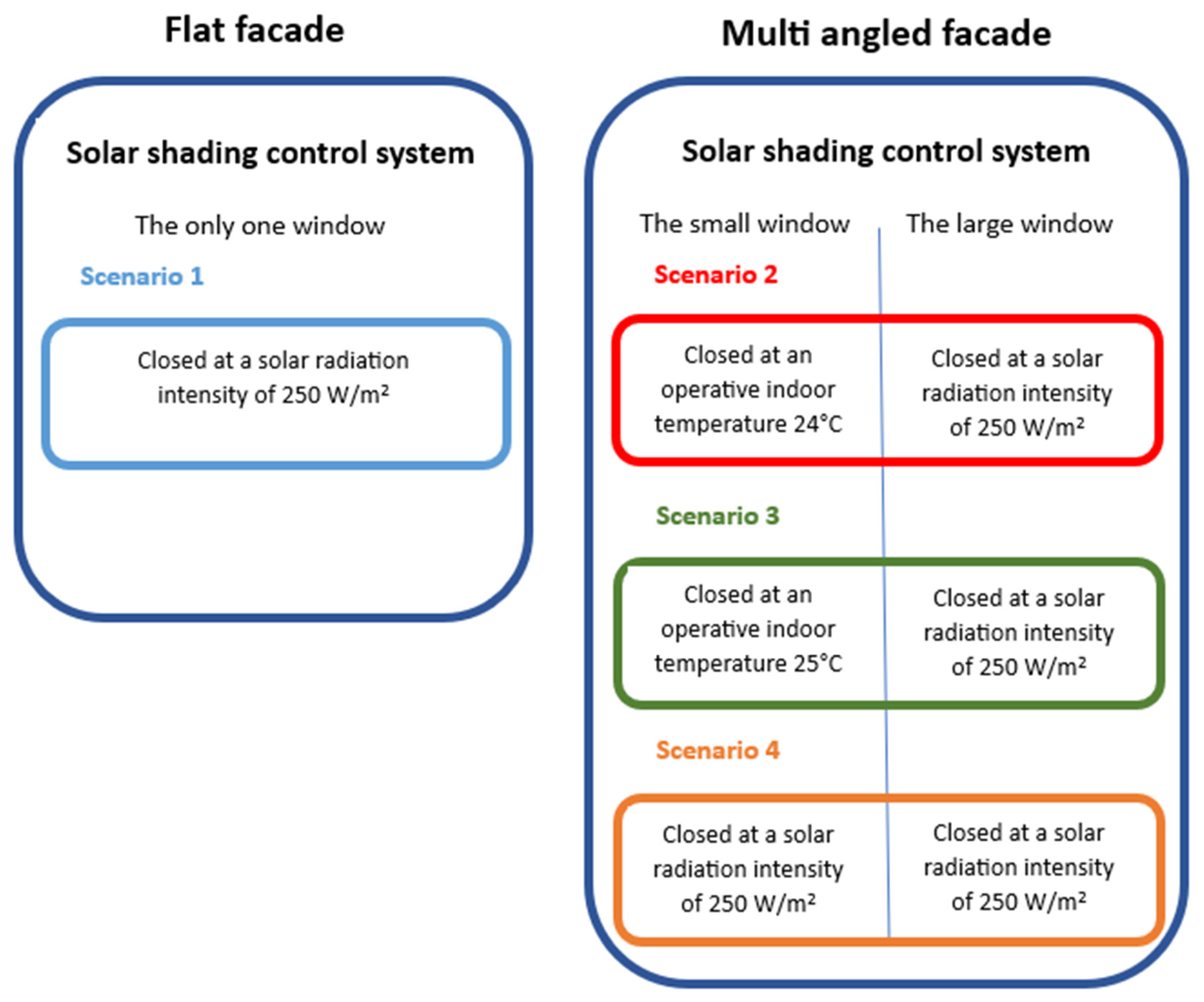 Flat facade

Solar shading control system

The only one window

Scenario 1

Closed at a solar radiation intensity of 250 W/m²

Multi angled facade

Solar shading control system

The small window

The large window

Scenario 2

Closed at an operative indoor temperature 24°C

Closed at a solar radiation intensity of 250 W/m²

Scenario 3

Closed at an operative indoor temperature 25°C

Closed at a solar radiation intensity of 250 W/m²

Scenario 4

Closed at a solar radiation intensity of 250 W/m²

Closed at a solar radiation intensity of 250 W/m²